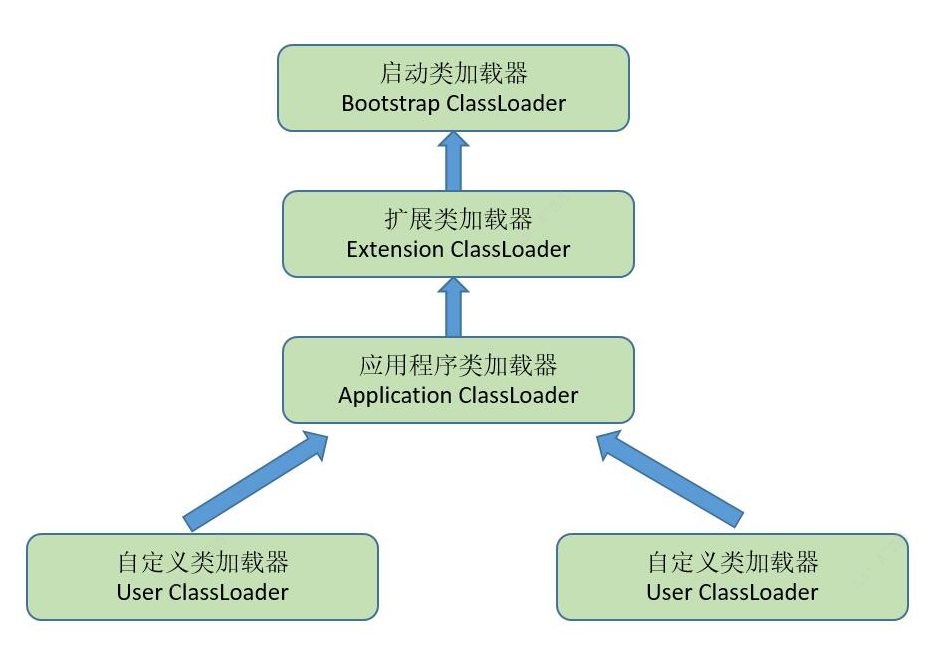 启动类加载器
Bootstrap ClassLoader

扩展类加载器
Extension ClassLoader

应用程序类加载器
Application ClassLoader

自定义类加载器
User ClassLoader

自定义类加载器
User ClassLoader